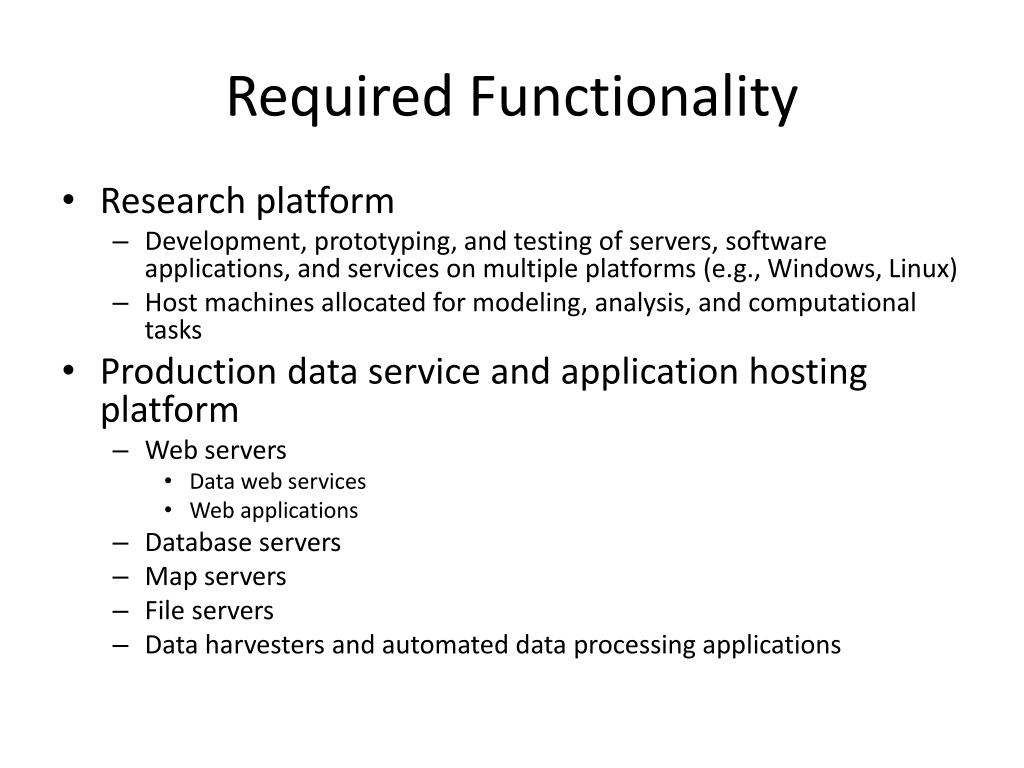 Required Functionality

• Research platform
– Development, prototyping, and testing of servers, software applications, and services on multiple platforms (e.g., Windows, Linux)
– Host machines allocated for modeling, analysis, and computational tasks
• Production data service and application hosting platform
– Web servers
• Data web services
• Web applications
– Database servers
– Map servers
– File servers
– Data harvesters and automated data processing applications